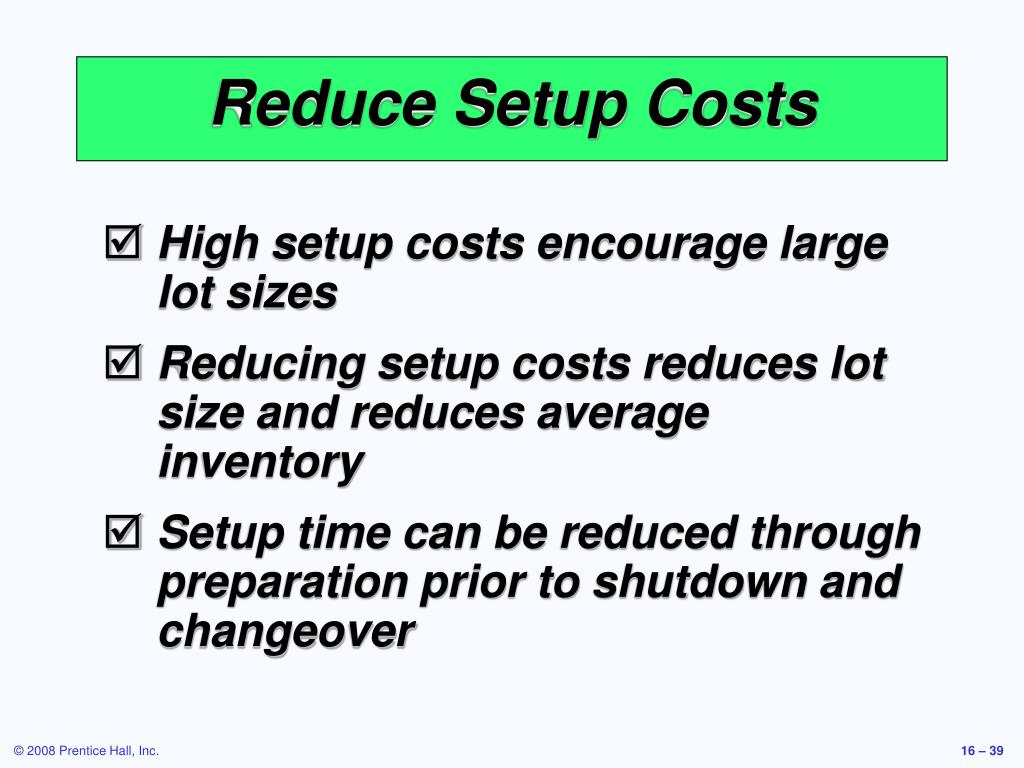 Reduce Setup Costs

☑ High setup costs encourage large lot sizes

☑ Reducing setup costs reduces lot size and reduces average inventory

☑ Setup time can be reduced through preparation prior to shutdown and changeover

© 2008 Prentice Hall, Inc.

16 – 39